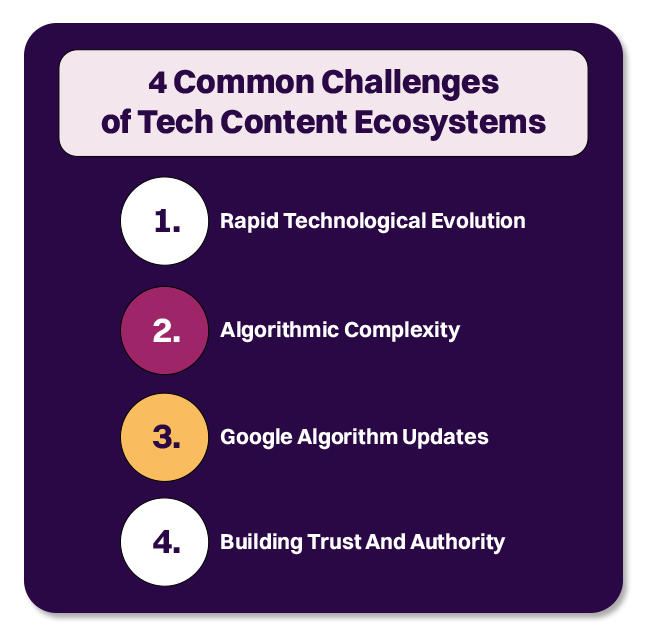 4 Common Challenges of Tech Content Ecosystems

1. Rapid Technological Evolution

2. Algorithmic Complexity

3. Google Algorithm Updates

4. Building Trust And Authority